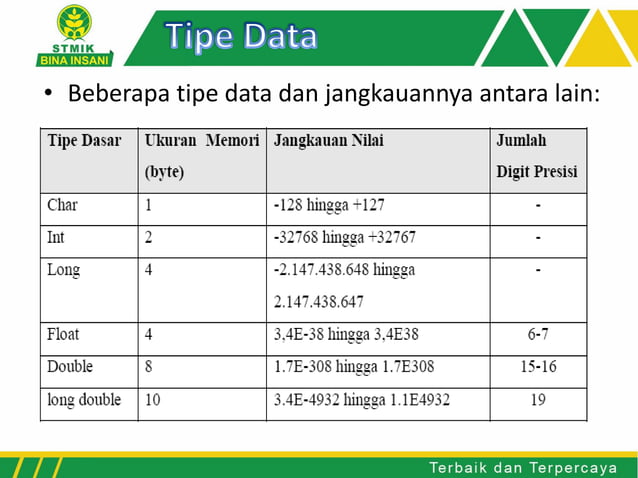 STMIK
BINA INSANI

Tipe Data

• Beberapa tipe data dan jangkauannya antara lain:

| Tipe Dasar | Ukuran Memori (byte) | Jangkauan Nilai | Jumlah Digit Presisi |
|---|---|---|---|
| Char | 1 | -128 hingga +127 | - |
| Int | 2 | -32768 hingga +32767 | - |
| Long | 4 | -2.147.438.648 hingga 2.147.438.647 | - |
| Float | 4 | 3,4E-38 hingga 3,4E38 | 6-7 |
| Double | 8 | 1.7E-308 hingga 1.7E308 | 15-16 |
| long double | 10 | 3.4E-4932 hingga 1.1E4932 | 19 |

Terbaik dan Terpercaya